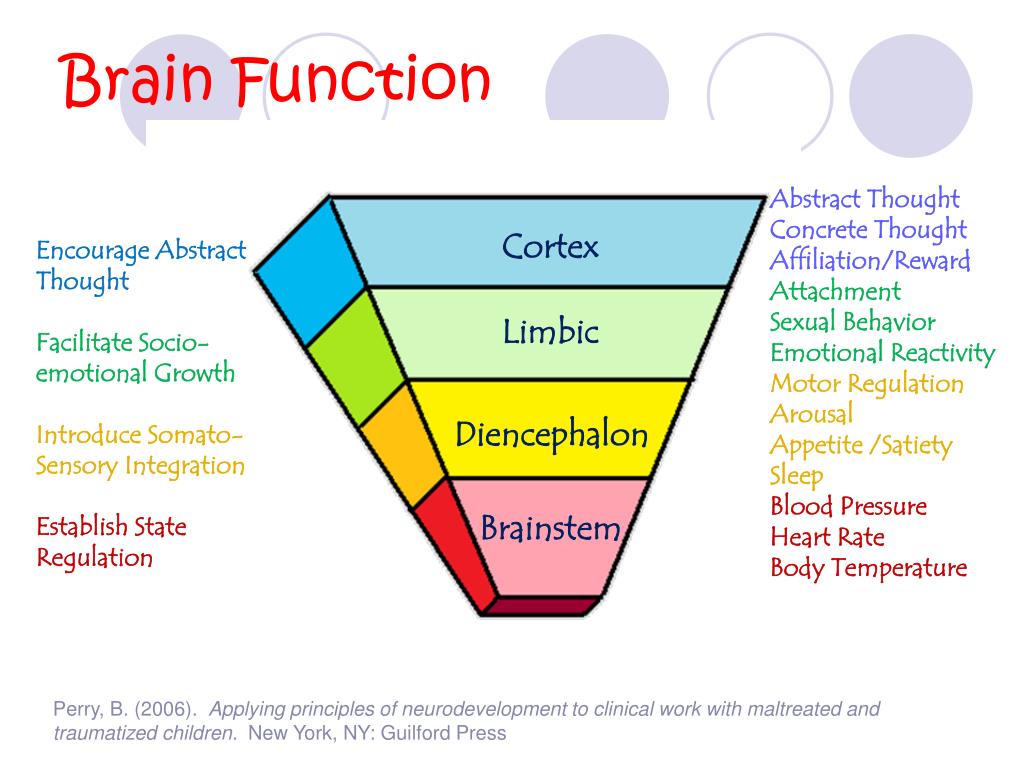 Brain Function

Encourage Abstract Thought

Facilitate Socio-emotional Growth

Introduce Somato-Sensory Integration

Establish State Regulation

Cortex

Limbic

Diencephalon

Brainstem

Abstract Thought
Concrete Thought
Affiliation/Reward
Attachment
Sexual Behavior
Emotional Reactivity
Motor Regulation
Arousal
Appetite /Satiety
Sleep
Blood Pressure
Heart Rate
Body Temperature

Perry, B. (2006). Applying principles of neurodevelopment to clinical work with maltreated and traumatized children. New York, NY: Guilford Press